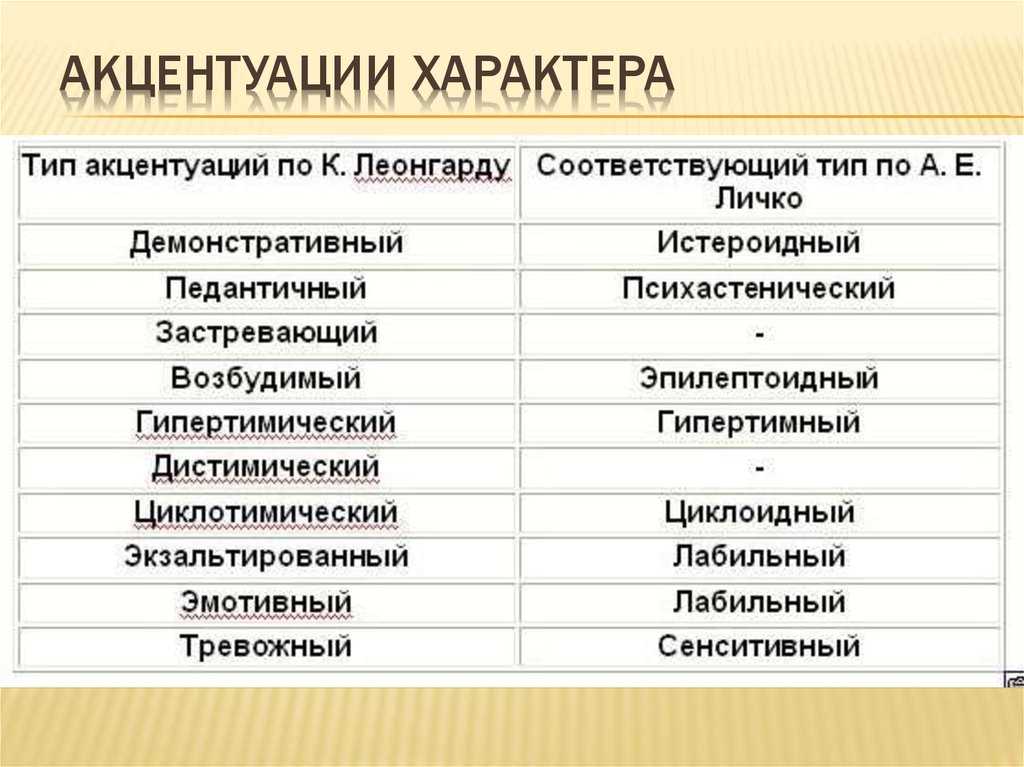 АКЦЕНТУАЦИИ ХАРАКТЕРА

| Тип акцентуаций по К. Леонгарду | Соответствующий тип по А. Е. Личко |
|---|---|
| Демонстративный | Истероидный |
| Педантичный | Психастенический |
| Застревающий | - |
| Возбудимый | Эпилептоидный |
| Гипертимический | Гипертимный |
| Дистимический | - |
| Циклотимический | Циклоидный |
| Экзальтированный | Лабильный |
| Эмотивный | Лабильный |
| Тревожный | Сенситивный |